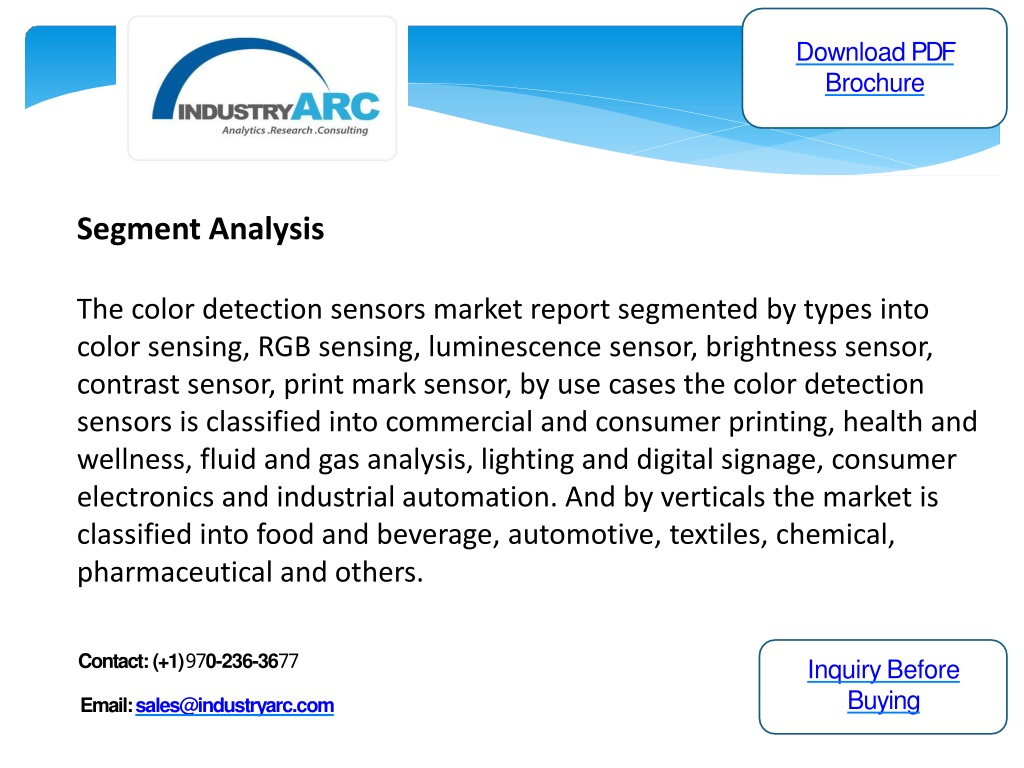 INDUSTRYARC
Analytics .Research .Consulting

Download PDF Brochure

Segment Analysis

The color detection sensors market report segmented by types into color sensing, RGB sensing, luminescence sensor, brightness sensor, contrast sensor, print mark sensor, by use cases the color detection sensors is classified into commercial and consumer printing, health and wellness, fluid and gas analysis, lighting and digital signage, consumer electronics and industrial automation. And by verticals the market is classified into food and beverage, automotive, textiles, chemical, pharmaceutical and others.

Contact: (+1)970-236-3677

Email: sales@industryarc.com

Inquiry Before Buying